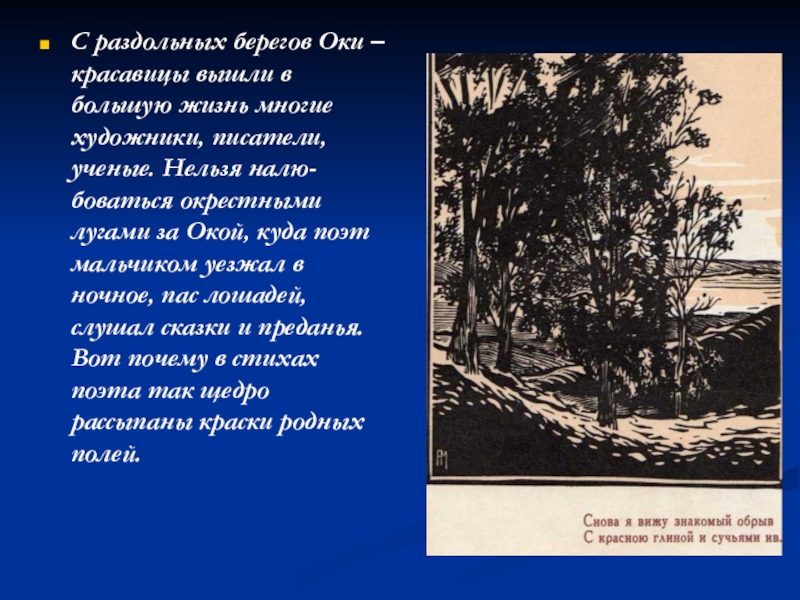 С раздольных берегов Оки – красавицы вышли в большую жизнь многие художники, писатели, ученые. Нельзя налюбоваться окрестными лугами за Окой, куда поэт мальчиком уезжал в ночное, пас лошадей, слушал сказки и преданья. Вот почему в стихах поэта так щедро рассыпаны краски родных полей.

РМ

Снова я вижу знакомый обрыв
С красною глиной и сучьями ив.